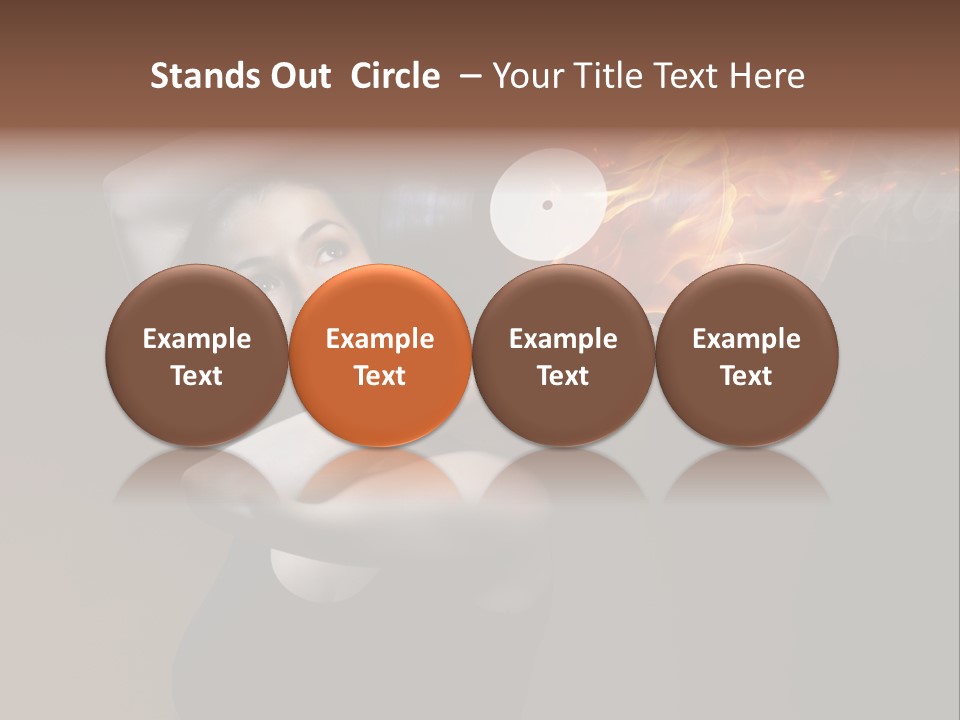 Stands Out Circle – Your Title Text Here

Example Text

Example Text

Example Text

Example Text